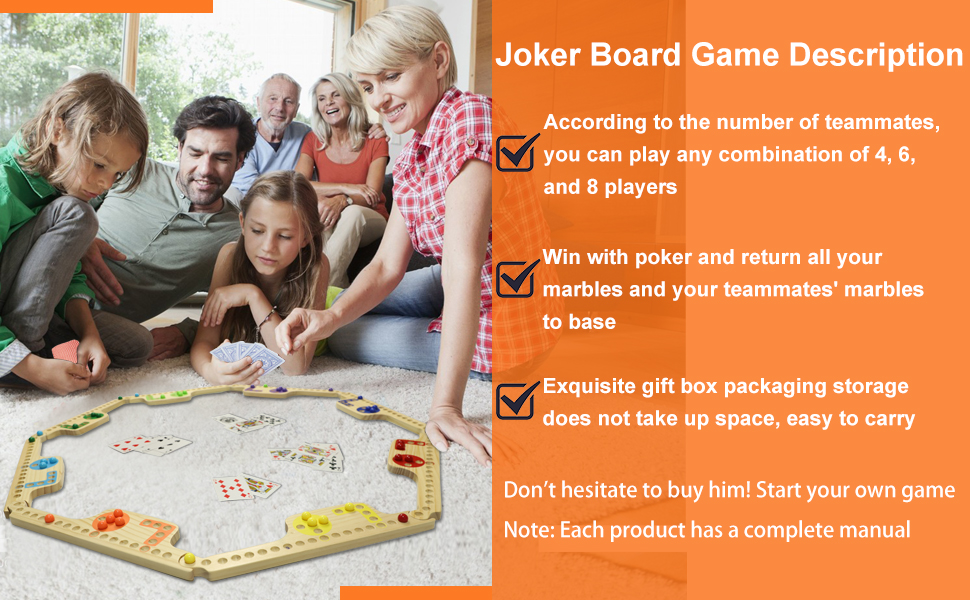 Joker Board Game Description

According to the number of teammates, you can play any combination of 4, 6, and 8 players

Win with poker and return all your marbles and your teammates' marbles to base

Exquisite gift box packaging storage does not take up space, easy to carry

Don't hesitate to buy him! Start your own game

Note: Each product has a complete manual